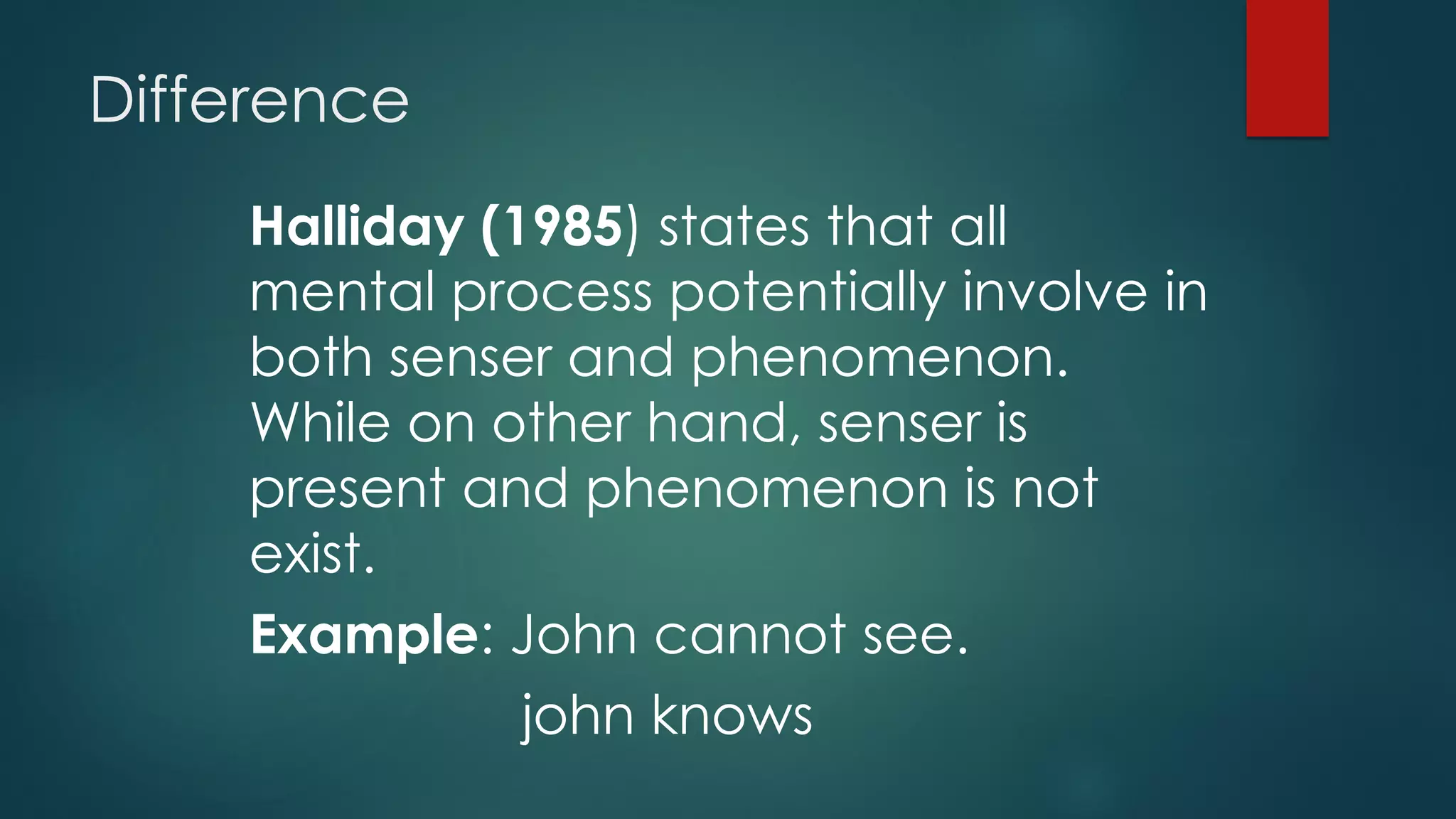 Difference

Halliday (1985) states that all mental process potentially involve in both senser and phenomenon. While on other hand, senser is present and phenomenon is not exist.

Example: John cannot see.

john knows